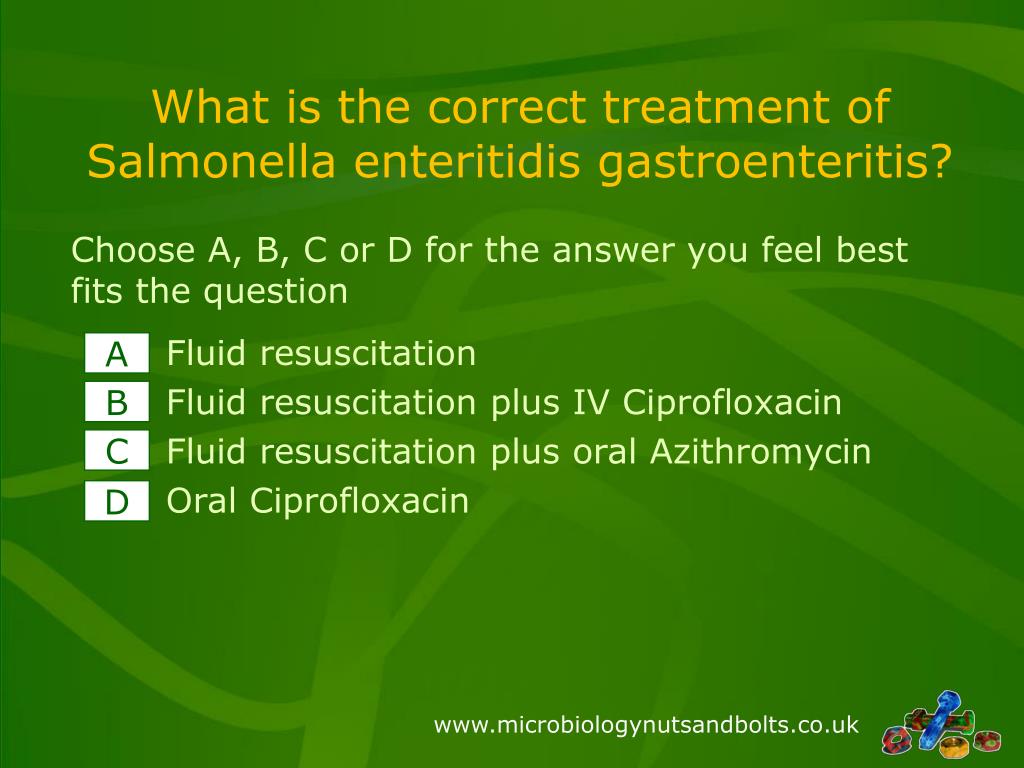 What is the correct treatment of Salmonella enteritidis gastroenteritis?

Choose A, B, C or D for the answer you feel best fits the question

A Fluid resuscitation
B Fluid resuscitation plus IV Ciprofloxacin
C Fluid resuscitation plus oral Azithromycin
D Oral Ciprofloxacin

www.microbiologynutsandbolts.co.uk